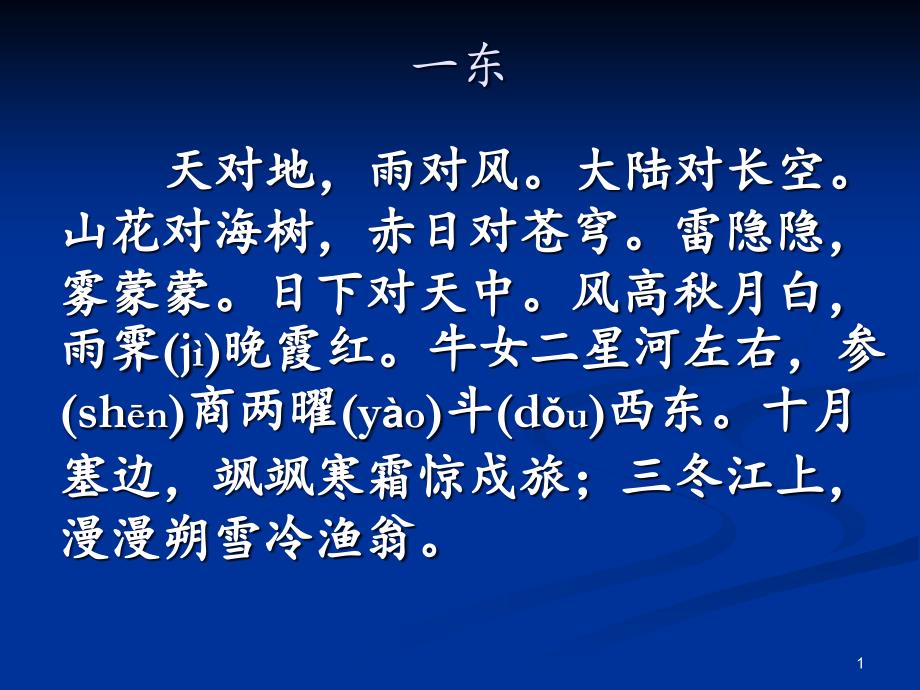 一东

天对地，雨对风。大陆对长空。山花对海树，赤日对苍穹。雷隐隐，雾蒙蒙。日下对天中。风高秋月白，雨霁(jì)晚霞红。牛女二星河左右，参(shēn)商两曜(yào)斗(dǒu)西东。十月塞边，飒飒寒霜惊戍旅；三冬江上，漫漫朔雪冷渔翁。

1